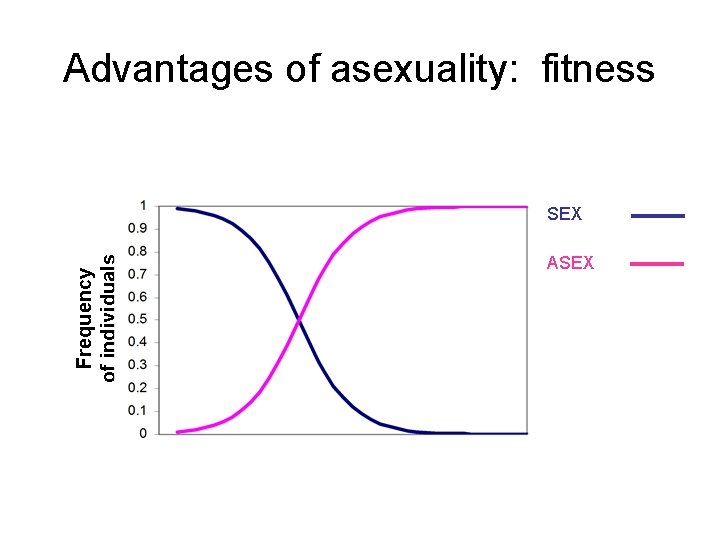 Advantages of asexuality: fitness

Frequency of individuals

1
0.9
0.8
0.7
0.6
0.5
0.4
0.3
0.2
0.1
0

SEX

ASEX